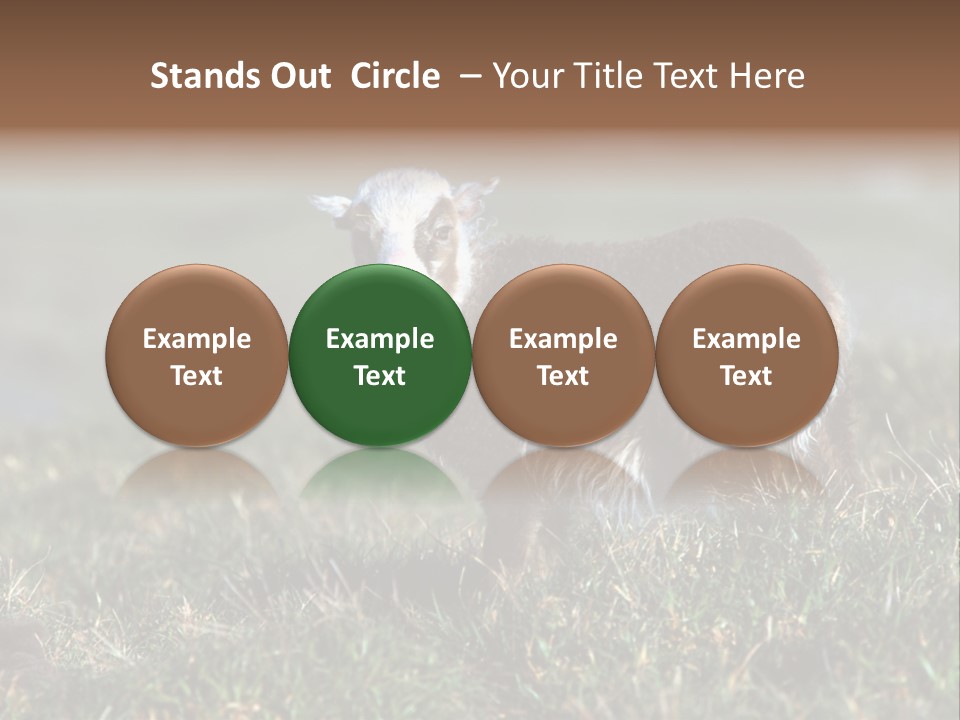 Stands Out Circle – Your Title Text Here

Example Text

Example Text

Example Text

Example Text